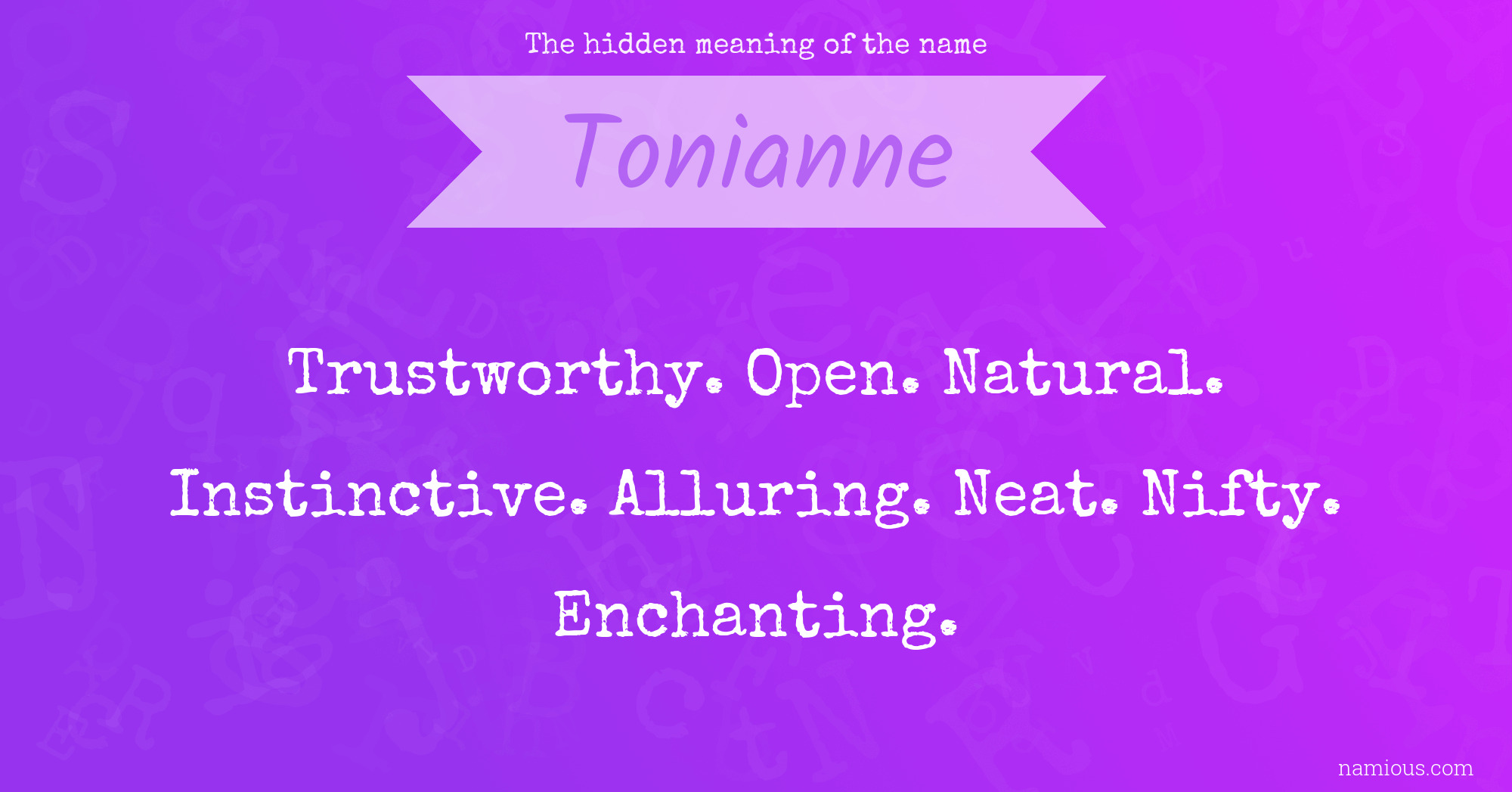 The hidden meaning of the name

Tonianne

Trustworthy. Open. Natural. Instinctive. Alluring. Neat. Nifty. Enchanting.

namious.com